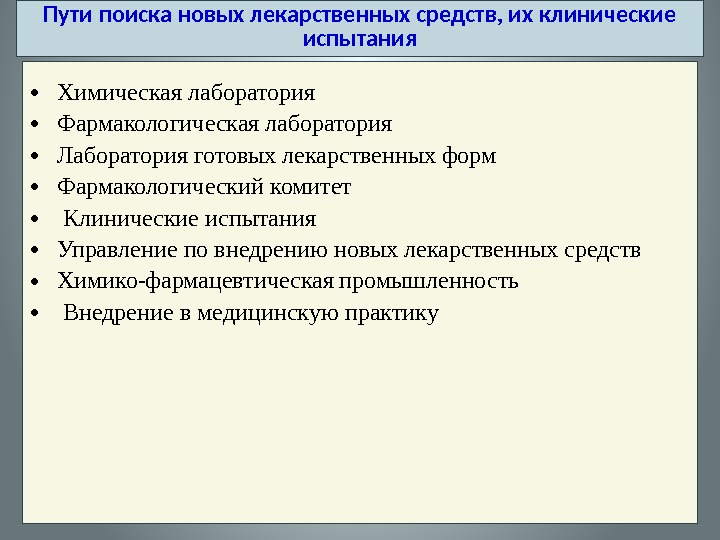 Пути поиска новых лекарственных средств, их клинические испытания

• Химическая лаборатория
• Фармакологическая лаборатория
• Лаборатория готовых лекарственных форм
• Фармакологический комитет
• Клинические испытания
• Управление по внедрению новых лекарственных средств
• Химико-фармацевтическая промышленность
• Внедрение в медицинскую практику